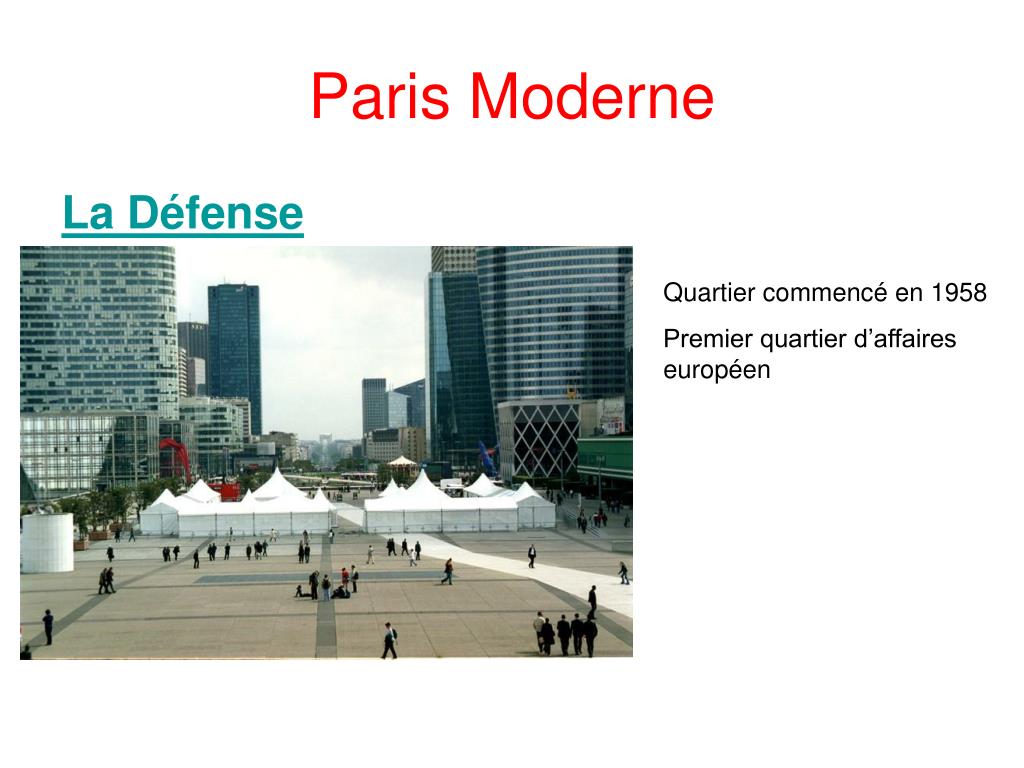 Paris Moderne

La Défense

Quartier commencé en 1958

Premier quartier d’affaires européen